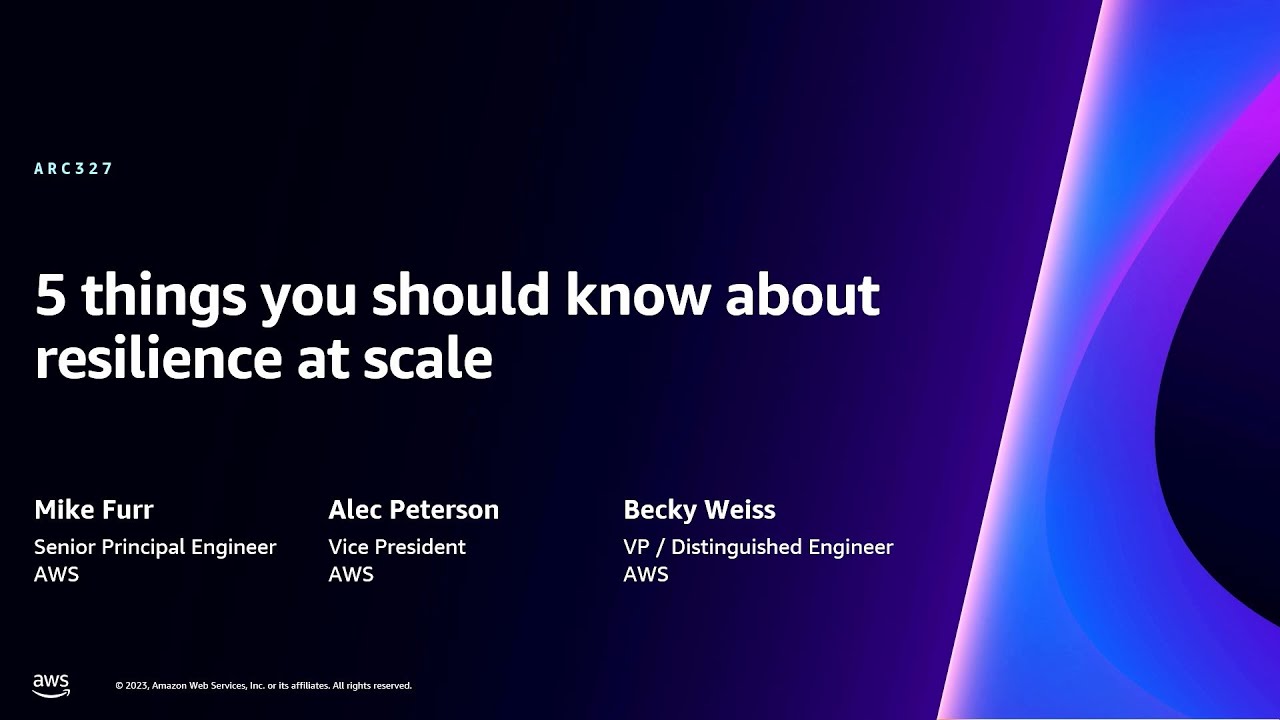 ARC327

5 things you should know about resilience at scale

Mike Furr
Senior Principal Engineer
AWS

Alec Peterson
Vice President
AWS

Becky Weiss
VP / Distinguished Engineer
AWS

aws

© 2023, Amazon Web Services, Inc. or its affiliates. All rights reserved.